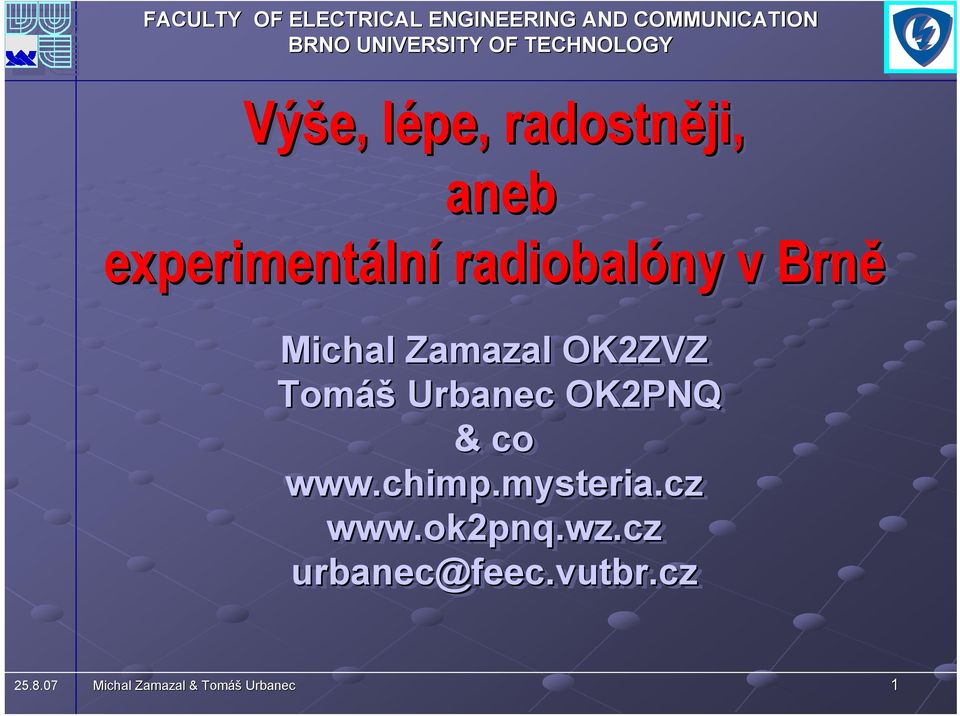 FACULTY OF ELECTRICAL ENGINEERING AND COMMUNICATION
BRNO UNIVERSITY OF TECHNOLOGY

Výše, lépe, radostněji,
aneb
experimentální radiobalóny v Brně

Michal Zamazal OK2ZVZ
Tomáš Urbanec OK2PNQ
& co
www.chimp.mysteria.cz
www.ok2pnq.wz.cz
urbanec@feec.vutbr.cz

25.8.07 Michal Zamazal & Tomáš Urbanec 1